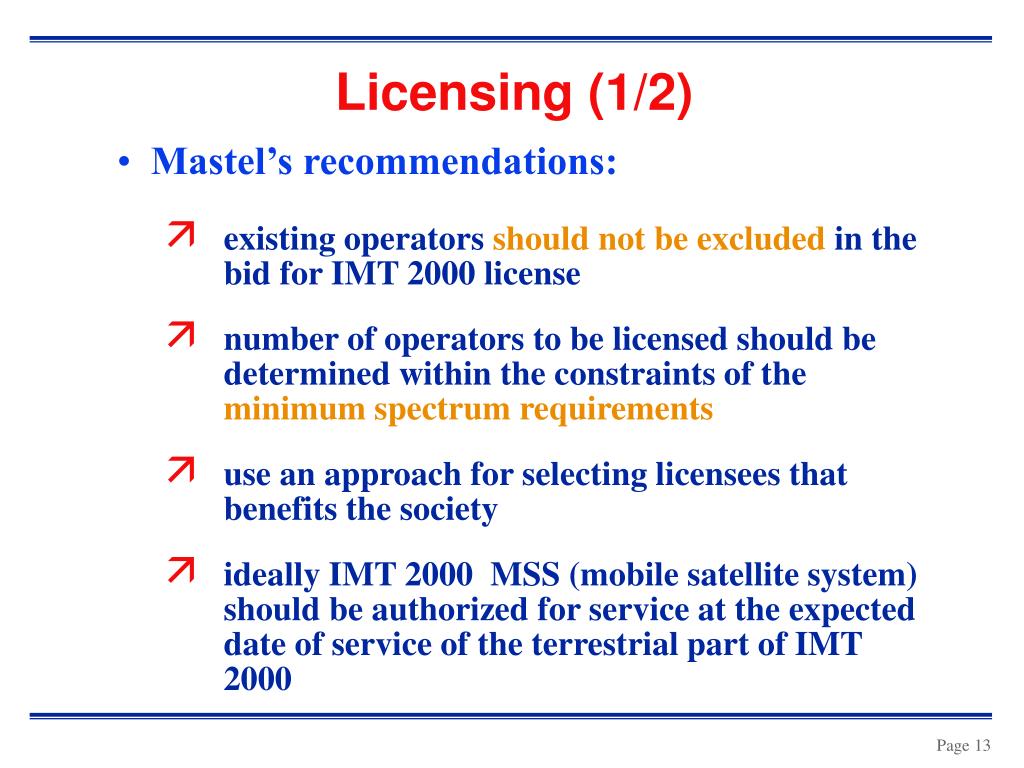 Licensing (1/2)

• Mastel's recommendations:

↗ existing operators should not be excluded in the bid for IMT 2000 license

↗ number of operators to be licensed should be determined within the constraints of the minimum spectrum requirements

↗ use an approach for selecting licensees that benefits the society

↗ ideally IMT 2000 MSS (mobile satellite system) should be authorized for service at the expected date of service of the terrestrial part of IMT 2000

Page 13